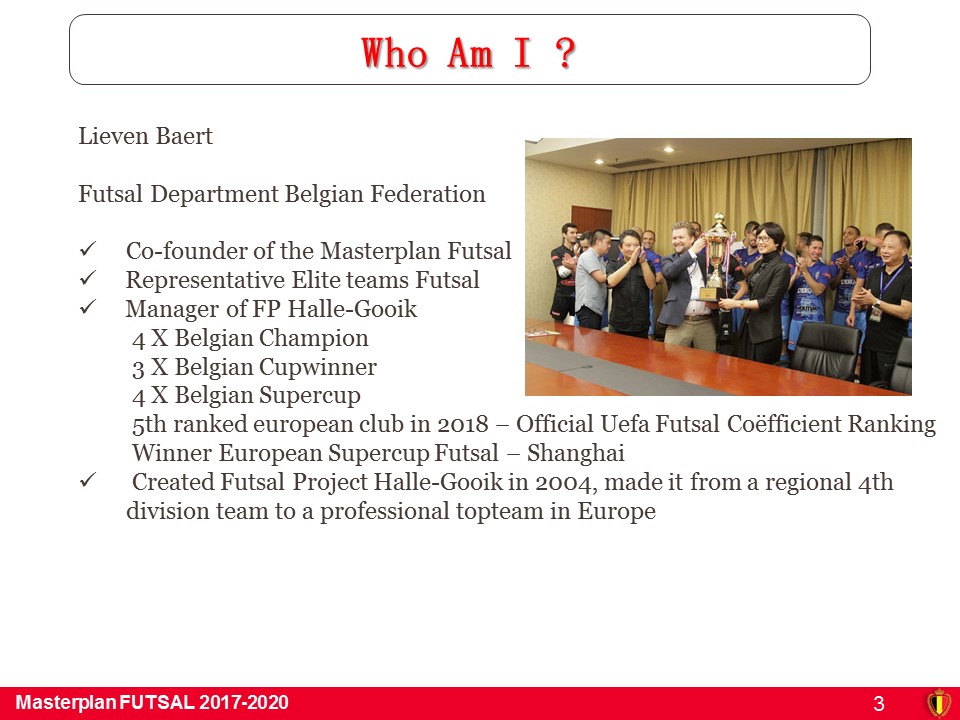 Who Am I ?

Lieven Baert

Futsal Department Belgian Federation

✓ Co-founder of the Masterplan Futsal
✓ Representative Elite teams Futsal
✓ Manager of FP Halle-Gooik
4 X Belgian Champion
3 X Belgian Cupwinner
4 X Belgian Supercup
5th ranked european club in 2018 – Official Uefa Futsal Coëfficient Ranking
Winner European Supercup Futsal – Shanghai
✓ Created Futsal Project Halle-Gooik in 2004, made it from a regional 4th division team to a professional topteam in Europe

Masterplan FUTSAL 2017-2020

3